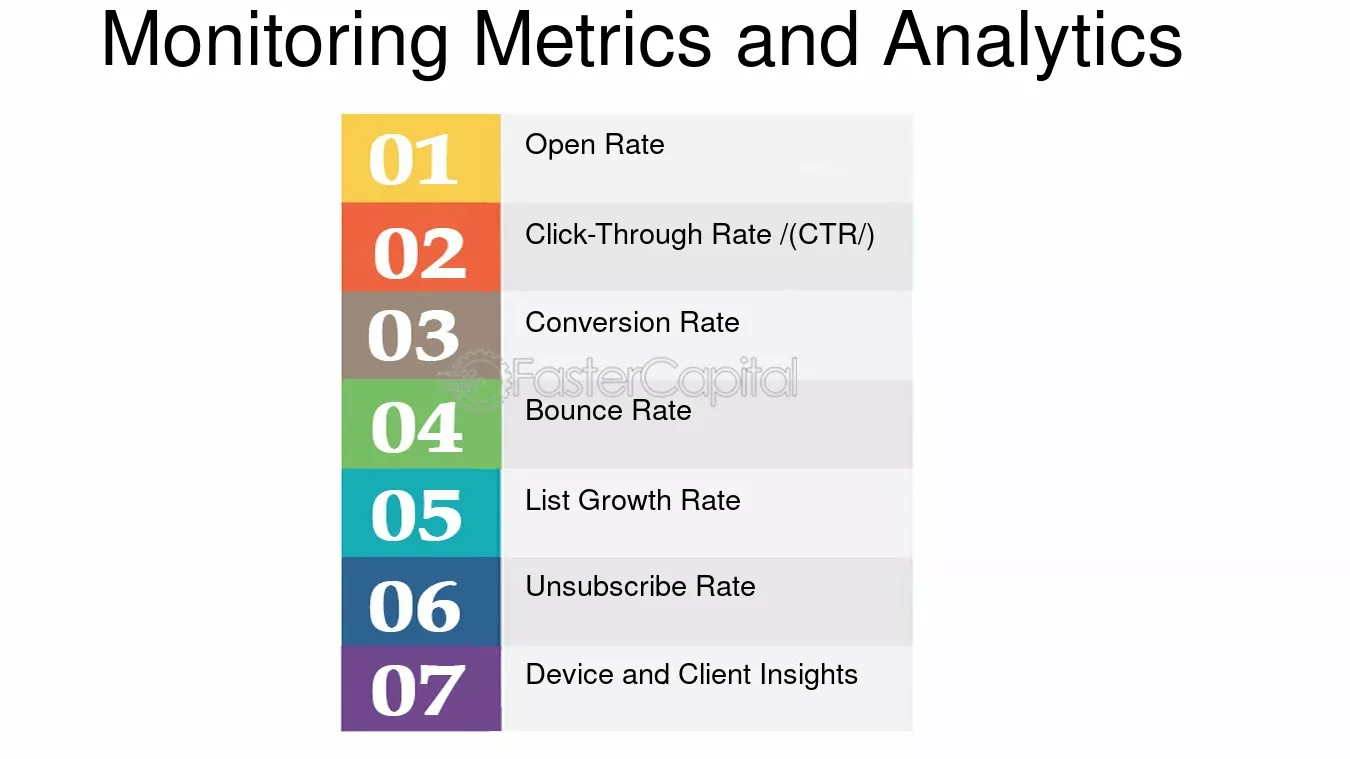 Monitoring Metrics and Analytics

01 Open Rate

02 Click-Through Rate /(CTR/)

03 Conversion Rate

FasterCapital

04 Bounce Rate

05 List Growth Rate

06 Unsubscribe Rate

07 Device and Client Insights